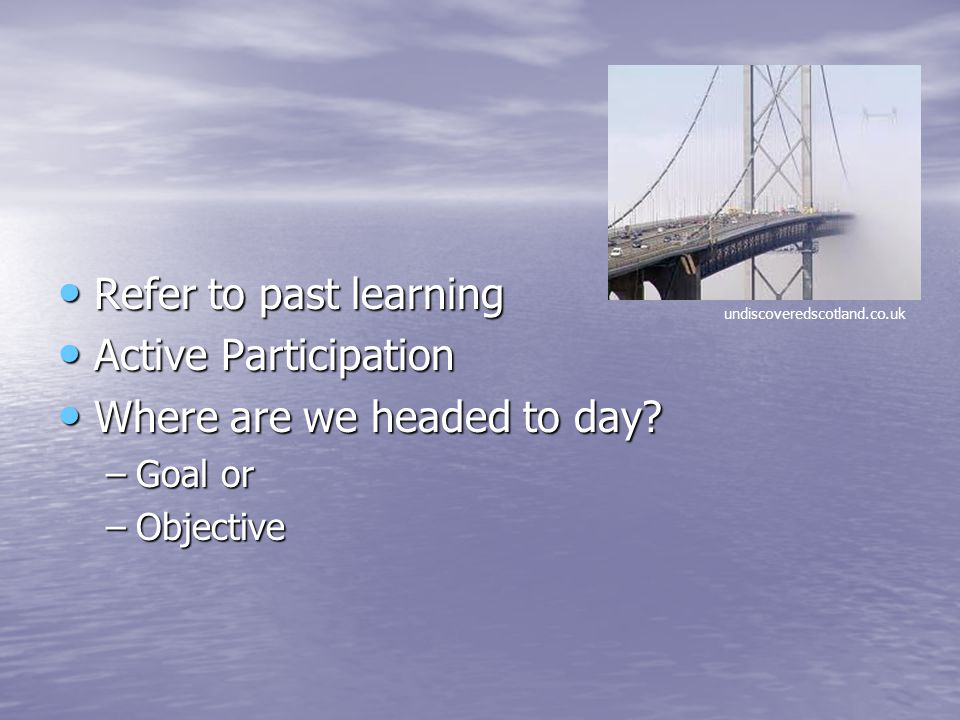 undiscoveredscotland.co.uk

• Refer to past learning
• Active Participation
• Where are we headed to day?
– Goal or
– Objective